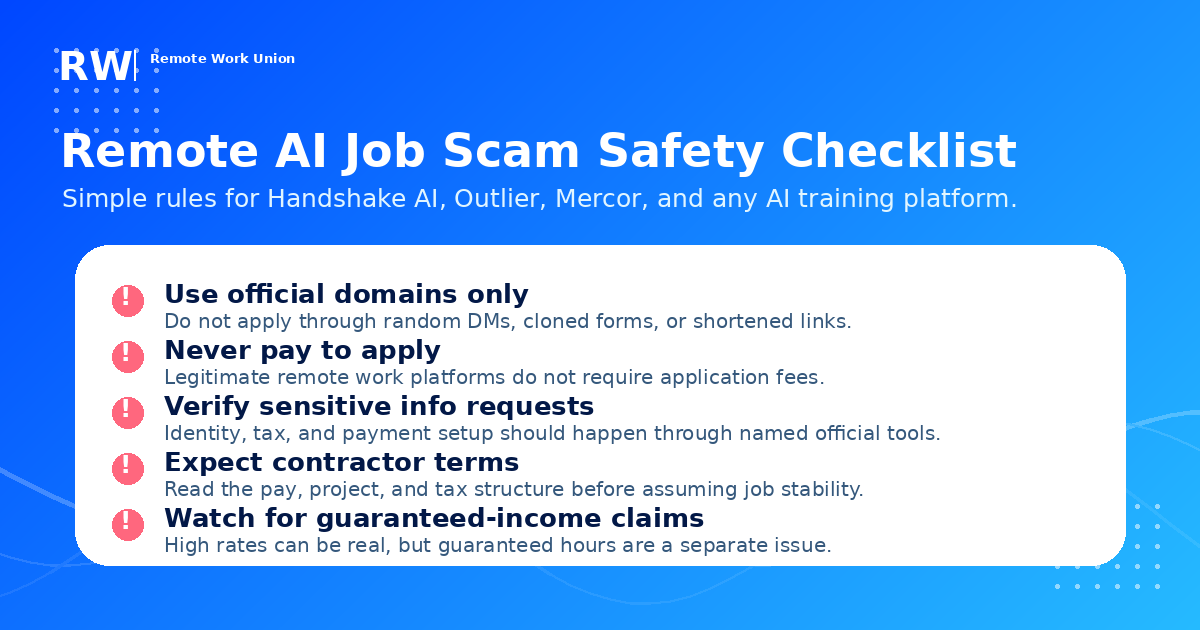 RW Remote Work Union

Remote AI Job Scam Safety Checklist

Simple rules for Handshake AI, Outlier, Mercor, and any AI training platform.

!
Use official domains only
Do not apply through random DMs, cloned forms, or shortened links.

!
Never pay to apply
Legitimate remote work platforms do not require application fees.

!
Verify sensitive info requests
Identity, tax, and payment setup should happen through named official tools.

!
Expect contractor terms
Read the pay, project, and tax structure before assuming job stability.

!
Watch for guaranteed-income claims
High rates can be real, but guaranteed hours are a separate issue.